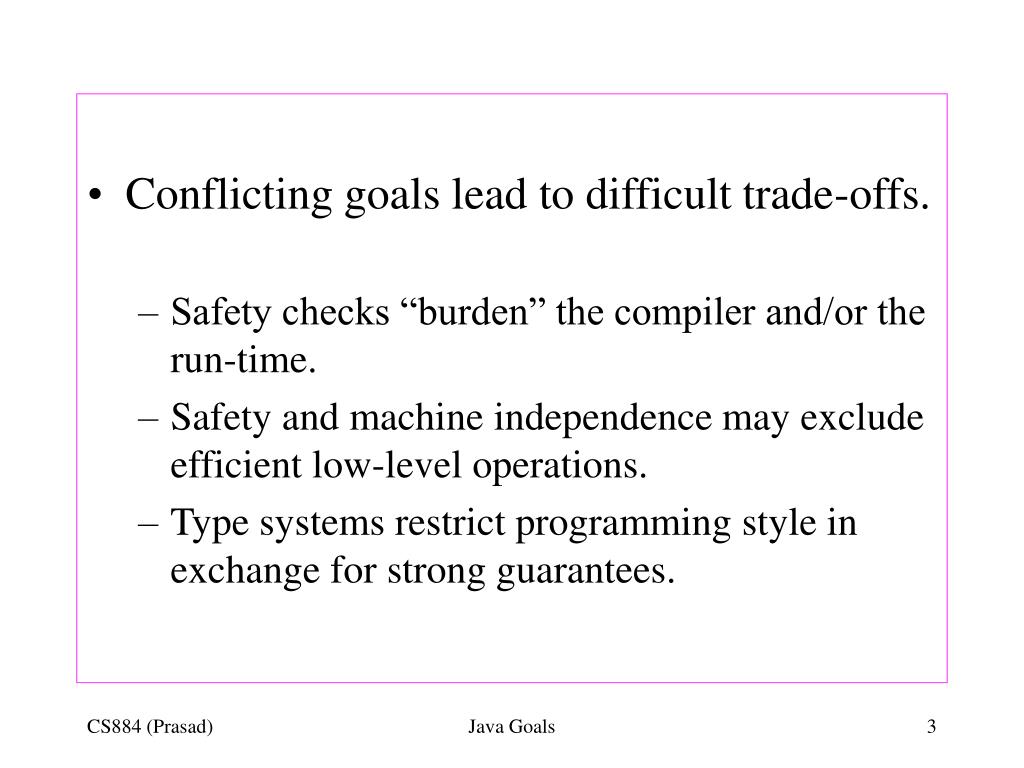 • Conflicting goals lead to difficult trade-offs.

– Safety checks “burden” the compiler and/or the run-time.
– Safety and machine independence may exclude efficient low-level operations.
– Type systems restrict programming style in exchange for strong guarantees.

CS884 (Prasad) Java Goals 3